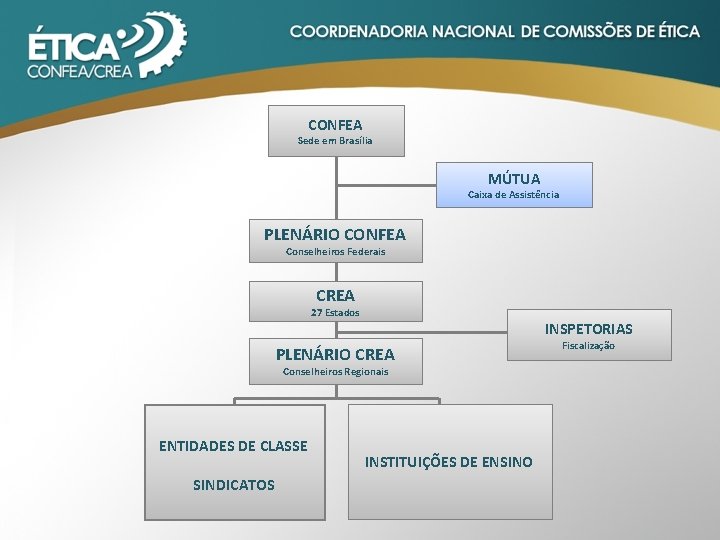 ÉTICA
CONFEA/CREA

COORDENADORIA NACIONAL DE COMISSÕES DE ÉTICA

CONFEA
Sede em Brasília

MÚTUA
Caixa de Assistência

PLENÁRIO CONFEA
Conselheiros Federais

CREA
27 Estados

INSPETORIAS
Fiscalização

PLENÁRIO CREA
Conselheiros Regionais

ENTIDADES DE CLASSE

SINDICATOS

INSTITUIÇÕES DE ENSINO